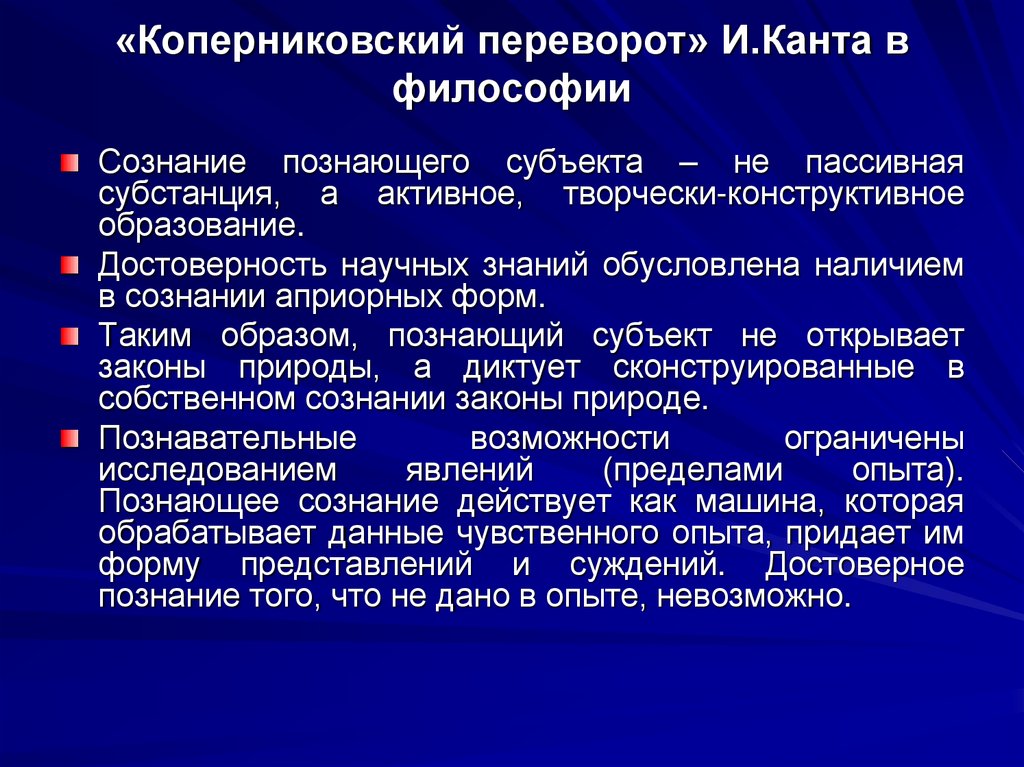 «Коперниковский переворот» И.Канта в философии

Сознание познающего субъекта – не пассивная субстанция, а активное, творчески-конструктивное образование.

Достоверность научных знаний обусловлена наличием в сознании априорных форм.

Таким образом, познающий субъект не открывает законы природы, а диктует сконструированные в собственном сознании законы природе.

Познавательные возможности ограничены исследованием явлений (пределами опыта). Познающее сознание действует как машина, которая обрабатывает данные чувственного опыта, придает им форму представлений и суждений. Достоверное познание того, что не дано в опыте, невозможно.